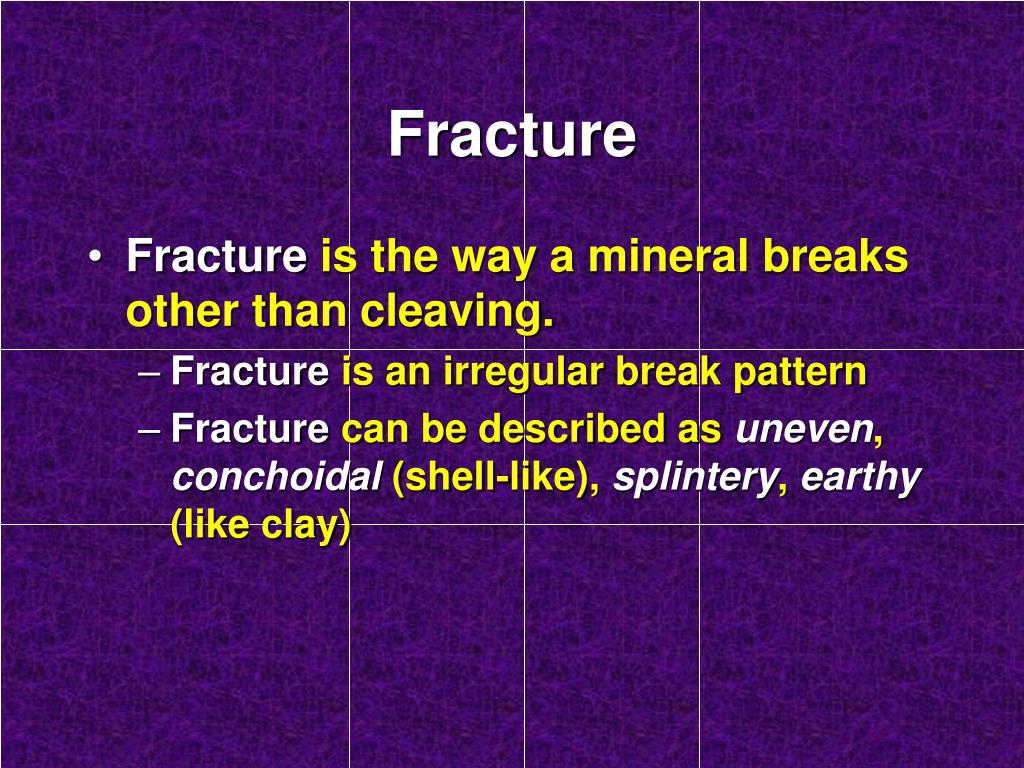 Fracture

• Fracture is the way a mineral breaks other than cleaving.
– Fracture is an irregular break pattern
– Fracture can be described as uneven, conchoidal (shell-like), splintery, earthy (like clay)